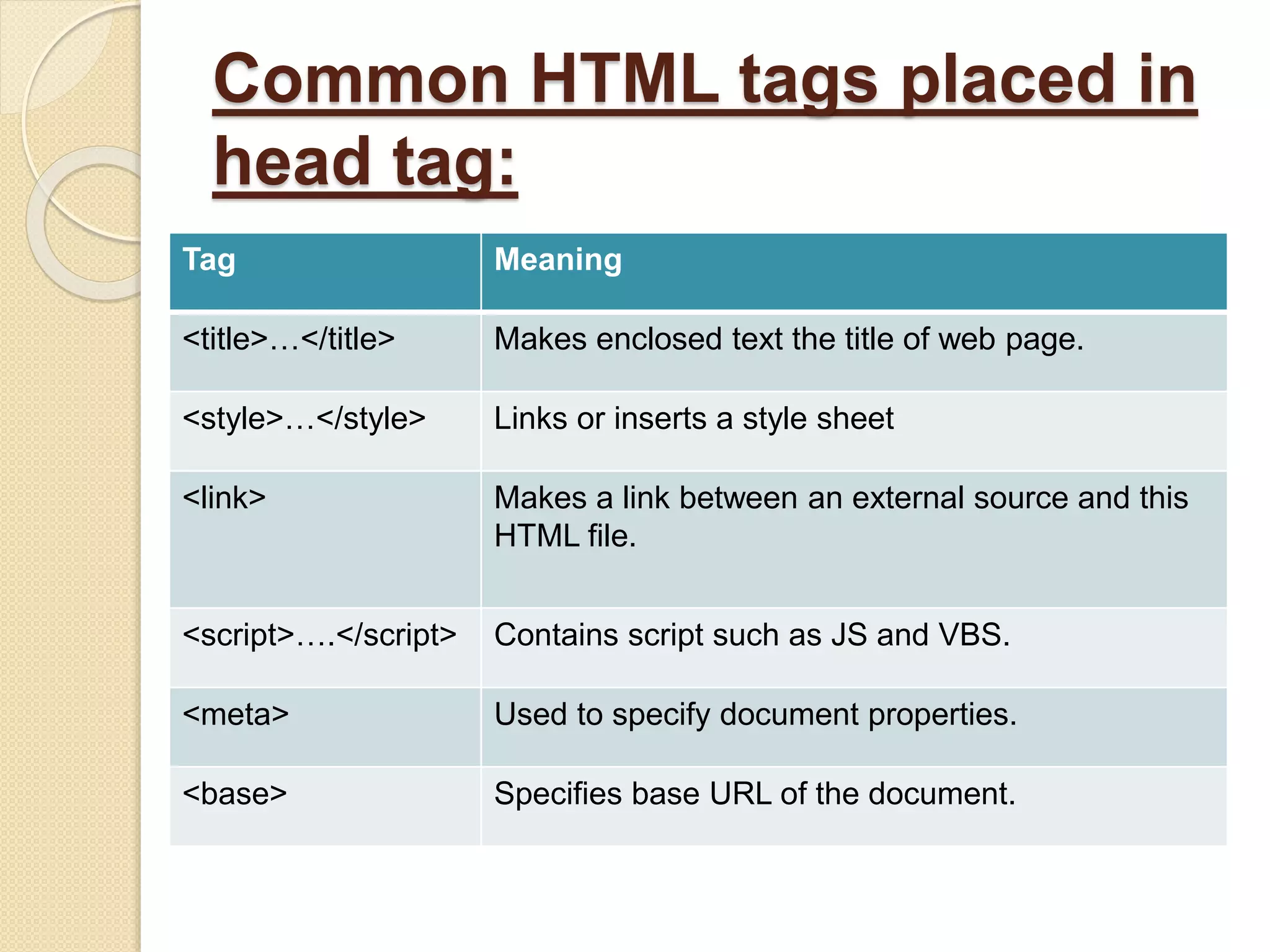 Common HTML tags placed in head tag:

| Tag | Meaning |
|---|---|
| <title>…</title> | Makes enclosed text the title of web page. |
| <style>…</style> | Links or inserts a style sheet |
| <link> | Makes a link between an external source and this HTML file. |
| <script>….</script> | Contains script such as JS and VBS. |
| <meta> | Used to specify document properties. |
| <base> | Specifies base URL of the document. |